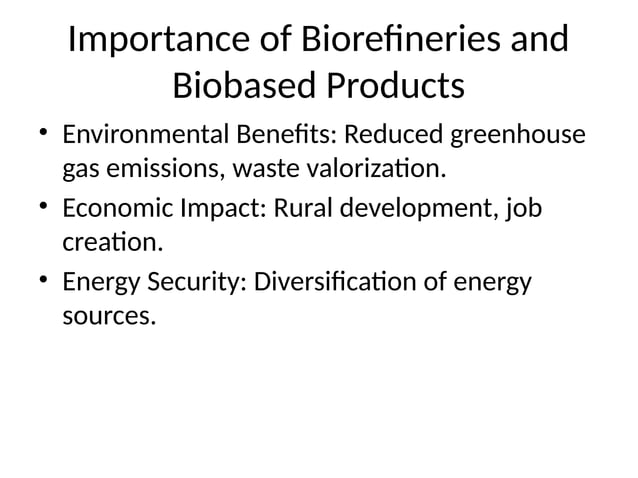 Importance of Biorefineries and Biobased Products

• Environmental Benefits: Reduced greenhouse gas emissions, waste valorization.
• Economic Impact: Rural development, job creation.
• Energy Security: Diversification of energy sources.